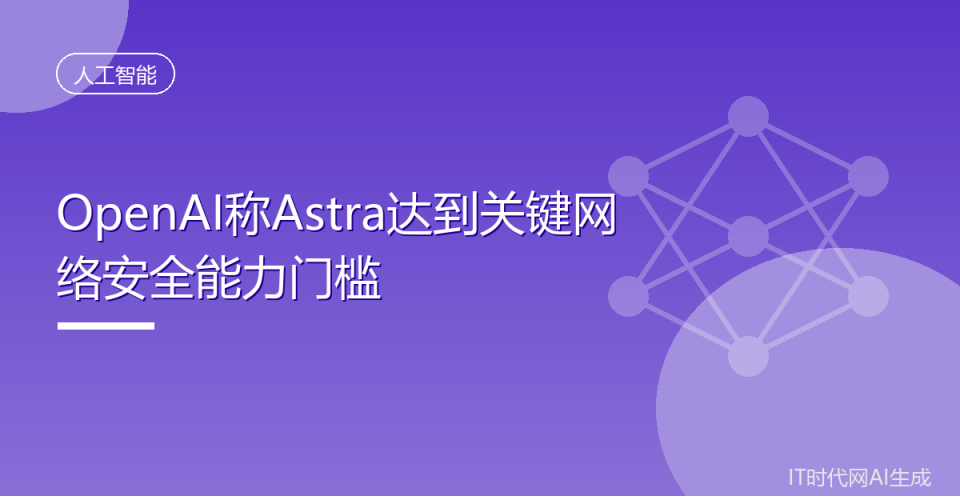 人工智能

OpenAI称Astra达到关键网络安全能力门槛

IT时代网AI生成